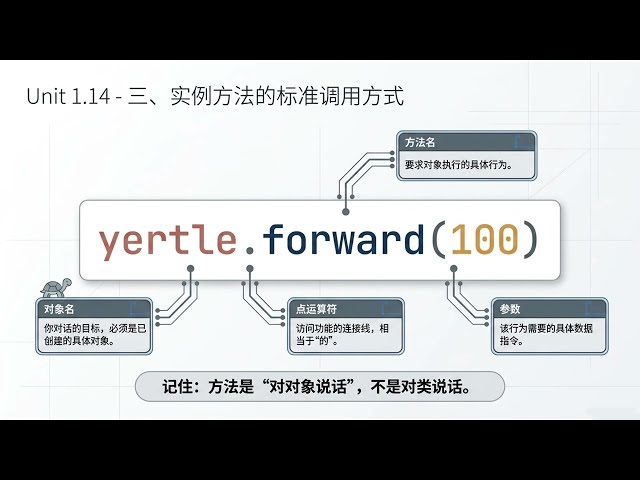 Unit 1.14 - 三、实例方法的标准调用方式

方法名
要求对象执行的具体行为。

yertle.forward(100)

对象名
你对话的目标，必须是已创建的具体对象。

点运算符
访问功能的连接线，相当于“的”。

参数
该行为需要的具体数据指令。

记住：方法是“对对象说话”，不是对类说话。